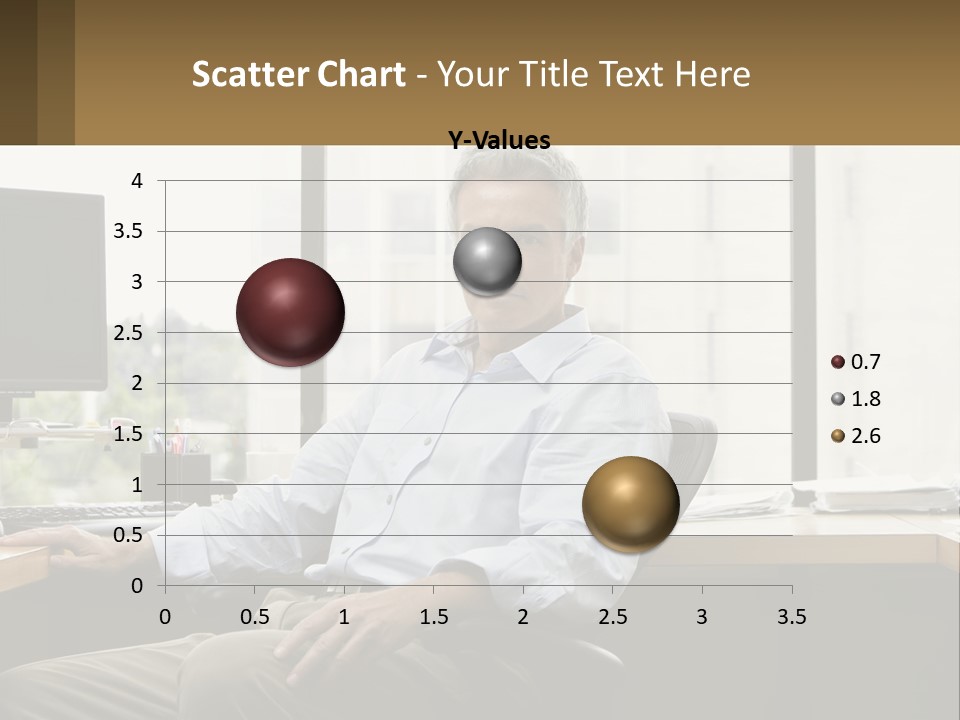 Scatter Chart - Your Title Text Here

Y-Values

4
3.5
3
2.5
2
1.5
1
0.5
0

0 0.5 1 1.5 2 2.5 3 3.5

0.7
1.8
2.6